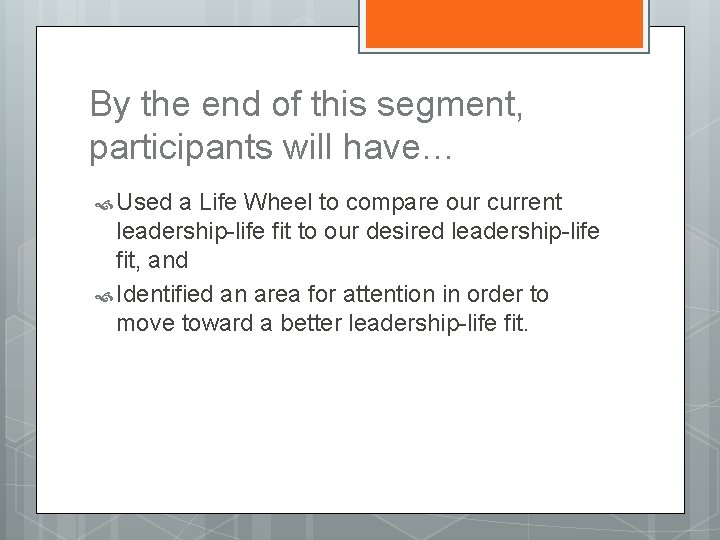 By the end of this segment, participants will have…

Used a Life Wheel to compare our current leadership-life fit to our desired leadership-life fit, and

Identified an area for attention in order to move toward a better leadership-life fit.